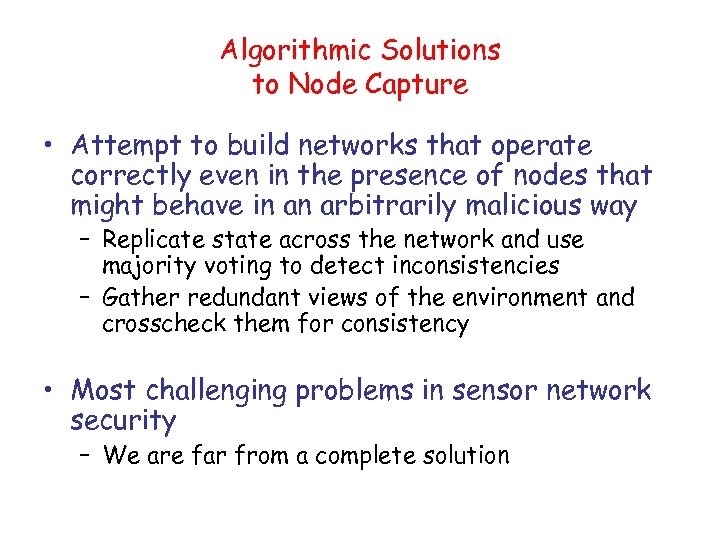 Algorithmic Solutions
to Node Capture

• Attempt to build networks that operate correctly even in the presence of nodes that might behave in an arbitrarily malicious way
– Replicate state across the network and use majority voting to detect inconsistencies
– Gather redundant views of the environment and crosscheck them for consistency

• Most challenging problems in sensor network security
– We are far from a complete solution